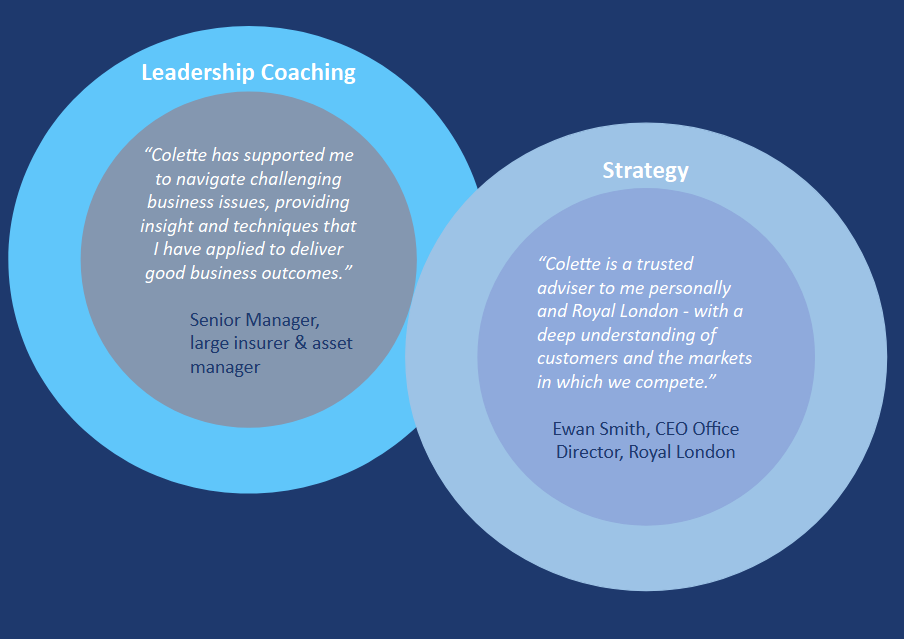 Leadership Coaching

“Colette has supported me to navigate challenging business issues, providing insight and techniques that I have applied to deliver good business outcomes.”

Senior Manager, large insurer & asset manager

Strategy

“Colette is a trusted adviser to me personally and Royal London - with a deep understanding of customers and the markets in which we compete.”

Ewan Smith, CEO Office Director, Royal London